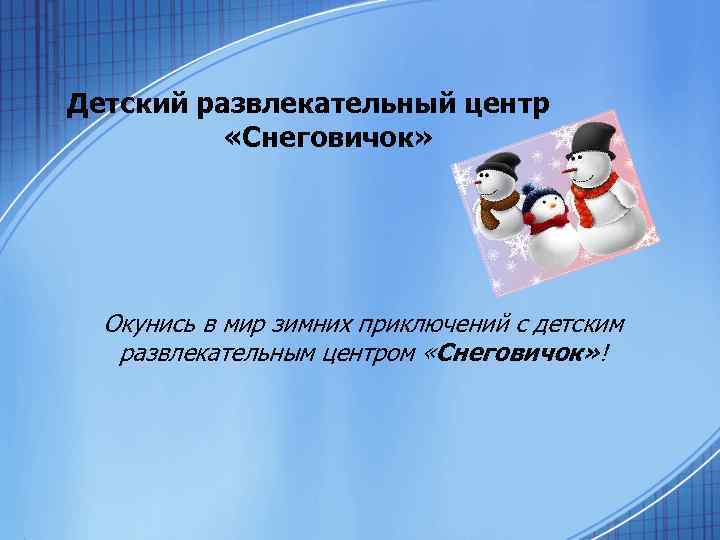 Детский развлекательный центр «Снеговичок»

Окунись в мир зимних приключений с детским развлекательным центром «Снеговичок»!